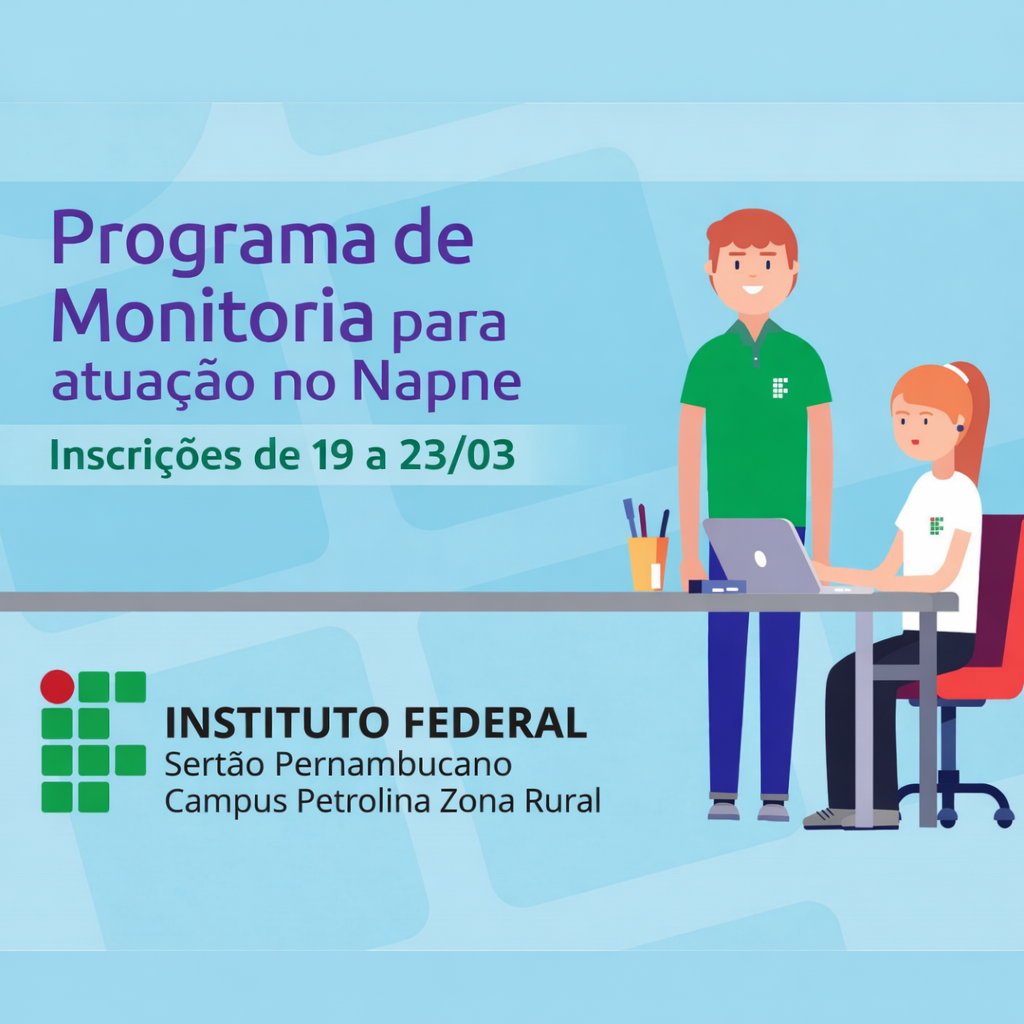 Programa de Monitoria para atuação no Napne

Inscrições de 19 a 23/03

INSTITUTO FEDERAL
Sertão Pernambucano
Campus Petrolina Zona Rural